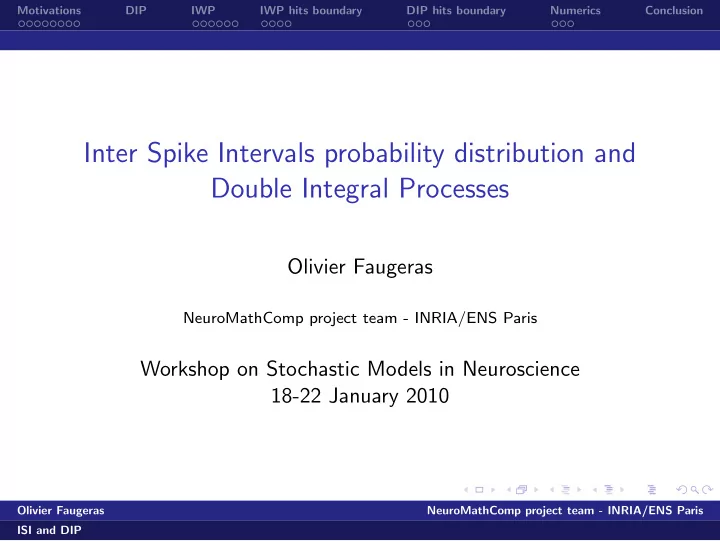 Motivations DIP IWP IWP hits boundary DIP hits boundary Numerics Conclusion

Inter Spike Intervals probability distribution and Double Integral Processes

Olivier Faugeras

NeuroMathComp project team - INRIA/ENS Paris

Workshop on Stochastic Models in Neuroscience
18-22 January 2010

Olivier Faugeras NeuroMathComp project team - INRIA/ENS Paris

ISI and DIP